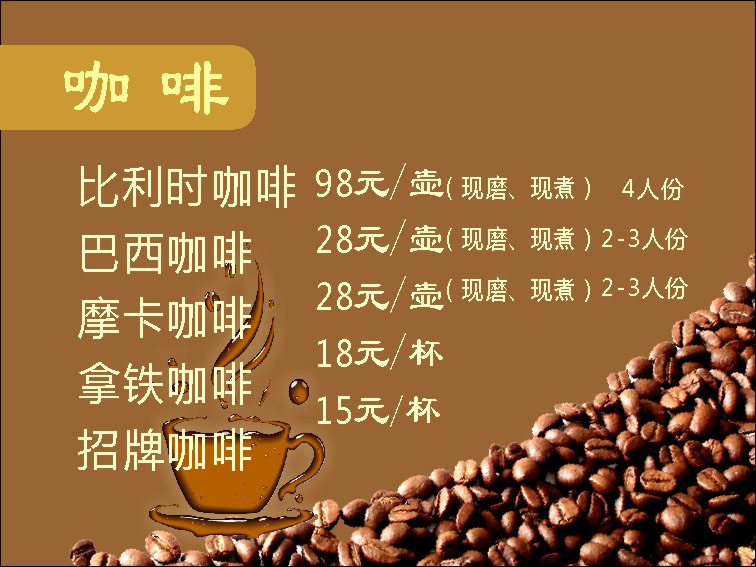 咖 啡

比利时咖啡 98元/壶（现磨、现煮） 4人份

巴西咖啡 28元/壶（现磨、现煮）2-3人份

摩卡咖啡 28元/壶（现磨、现煮）2-3人份

拿铁咖啡 18元/杯

招牌咖啡 15元/杯